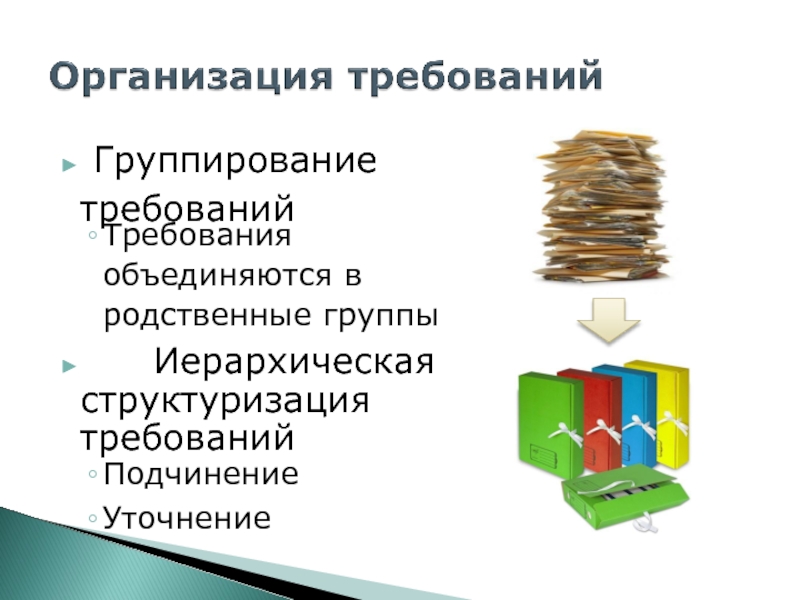 Организация требований

► Группирование требований

◦ Требования объединяются в родственные группы

► Иерархическая структуризация требований

◦ Подчинение

◦ Уточнение